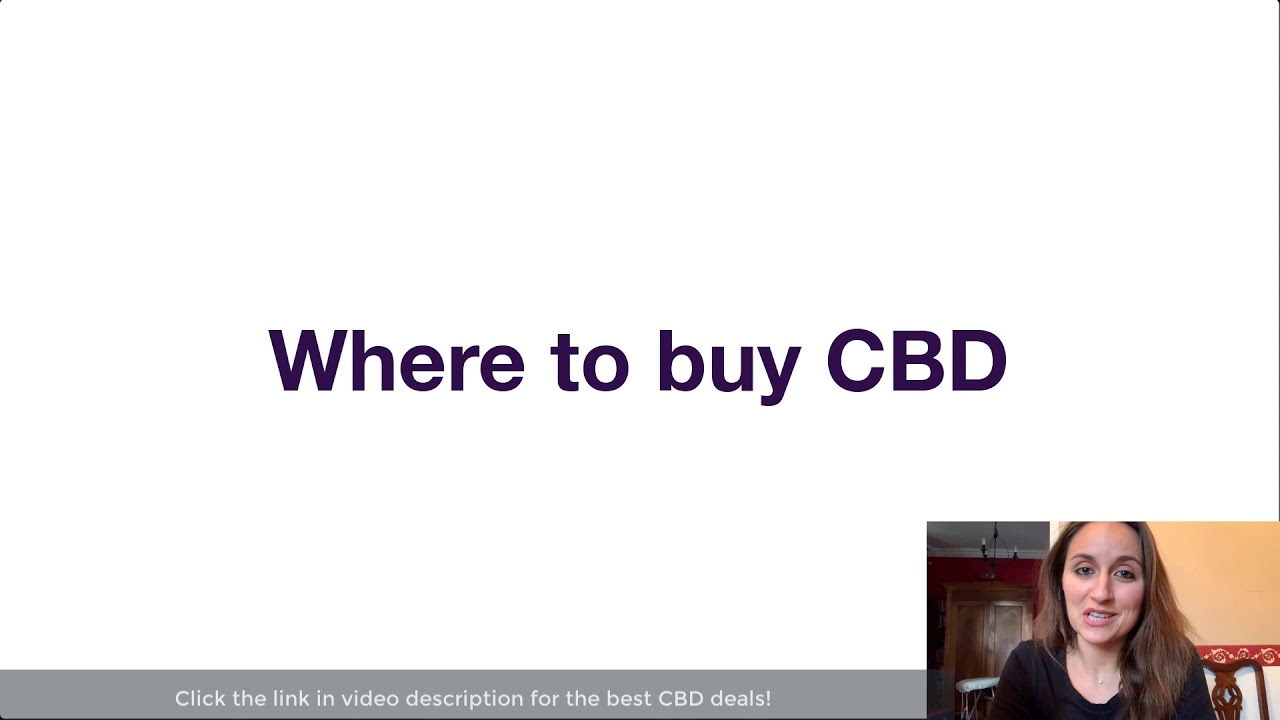 Where to buy CBD

Click the link in video description for the best CBD deals!